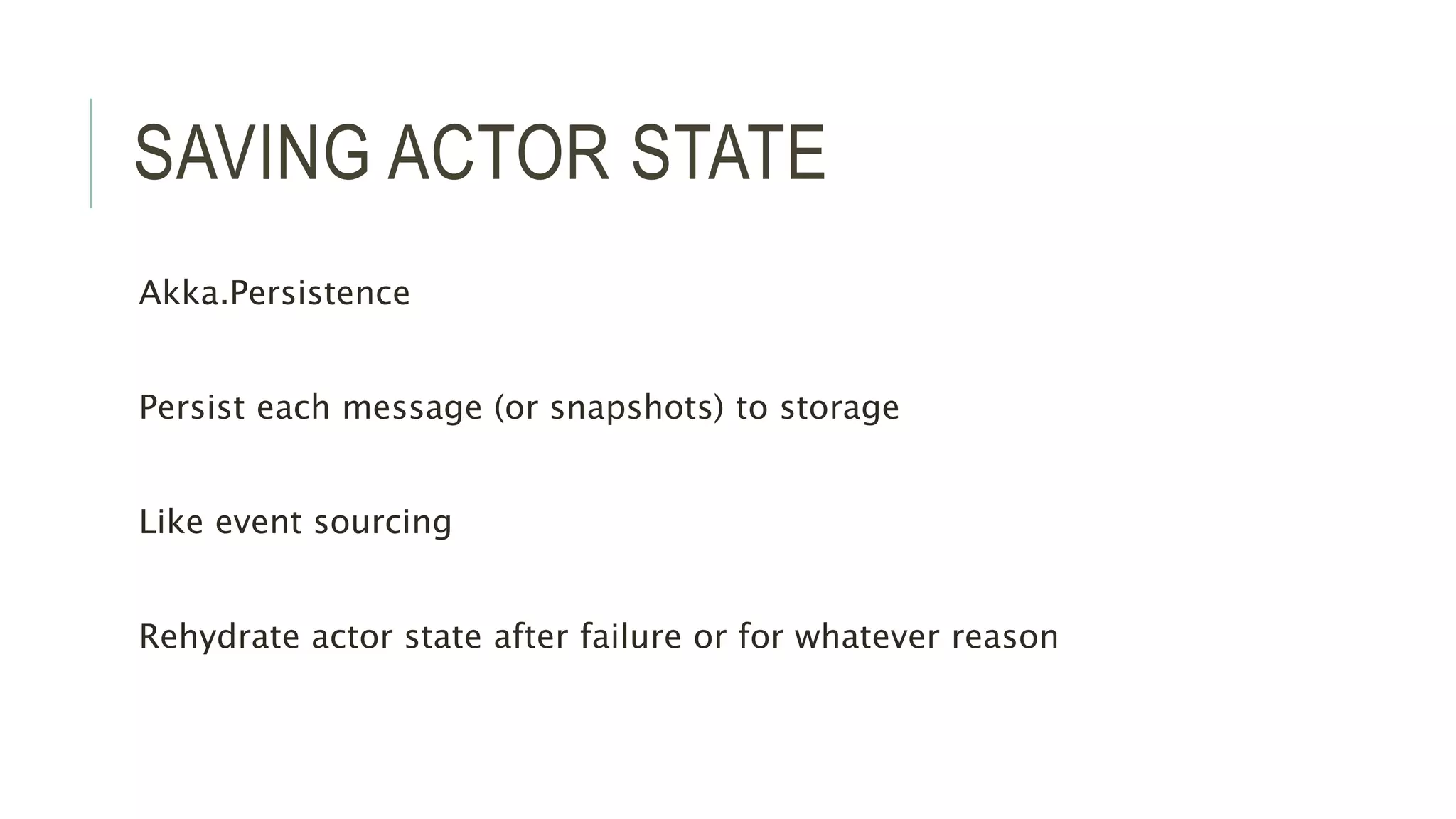 SAVING ACTOR STATE

Akka.Persistence

Persist each message (or snapshots) to storage

Like event sourcing

Rehydrate actor state after failure or for whatever reason